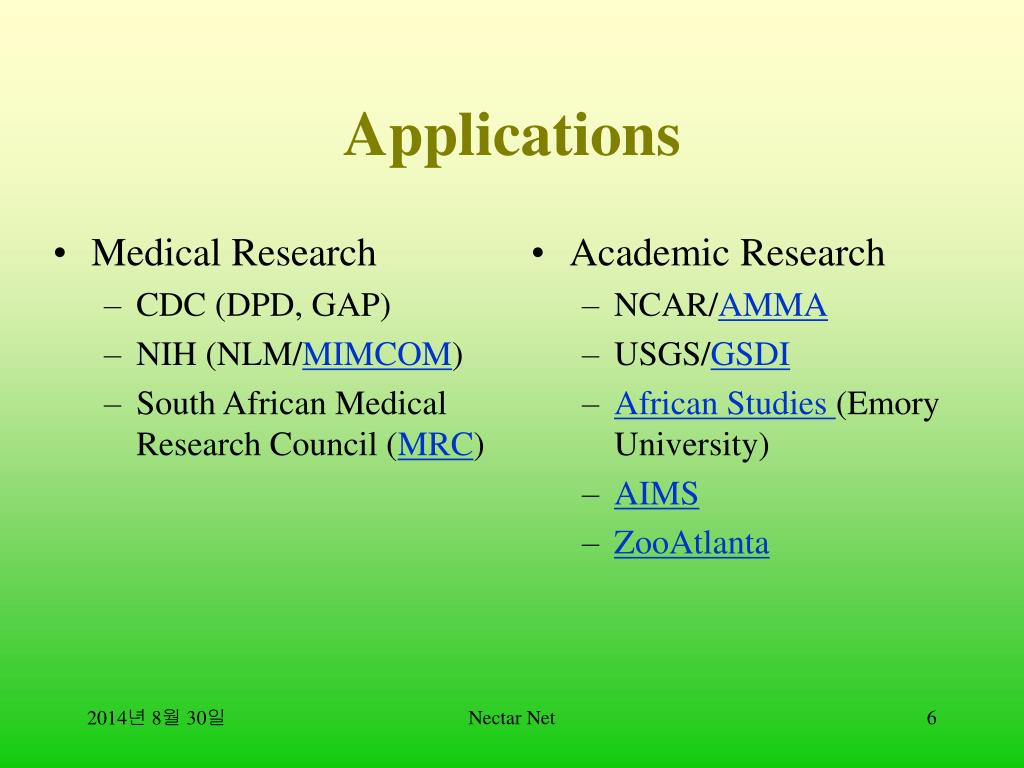 Applications

• Medical Research
 – CDC (DPD, GAP)
 – NIH (NLM/MIMCOM)
 – South African Medical Research Council (MRC)

• Academic Research
 – NCAR/AMMA
 – USGS/GSDI
 – African Studies (Emory University)
 – AIMS
 – ZooAtlanta

2014년 8월 30일

Nectar Net

6